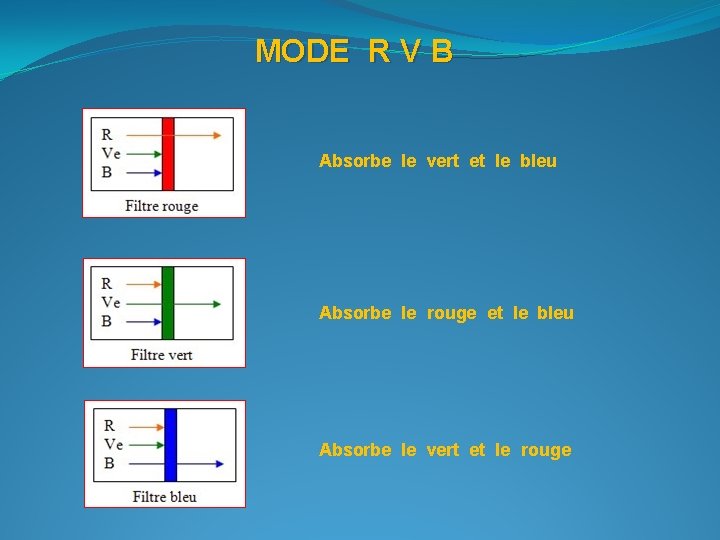 MODE R V B

R
Ve
B
Filtre rouge

Absorbe le vert et le bleu

R
Ve
B
Filtre vert

Absorbe le rouge et le bleu

R
Ve
B
Filtre bleu

Absorbe le vert et le rouge